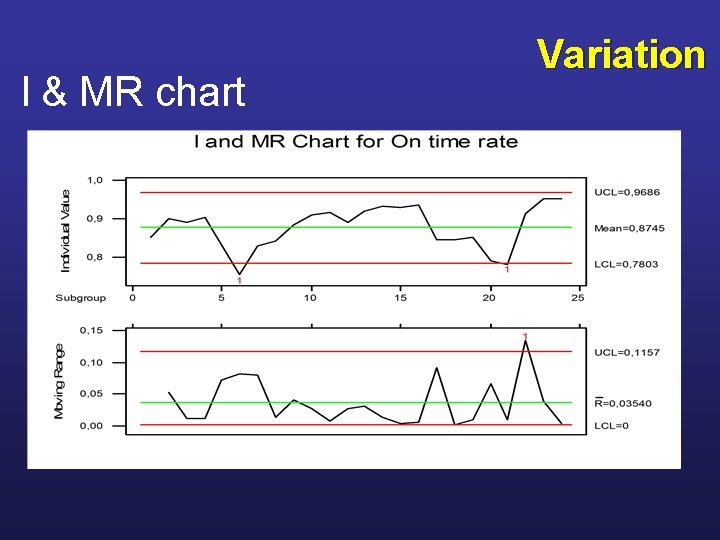 Variation

I & MR chart

I and MR Chart for On time rate

Individual Value

1,0

0,9

0,8

UCL=0,9686

Mean=0,8745

LCL=0,7803

1

1

Subgroup 0 5 10 15 20 25

Moving Range

0,15

0,10

0,05

0,00

1

UCL=0,1157

$\bar{R}$=0,03540

LCL=0